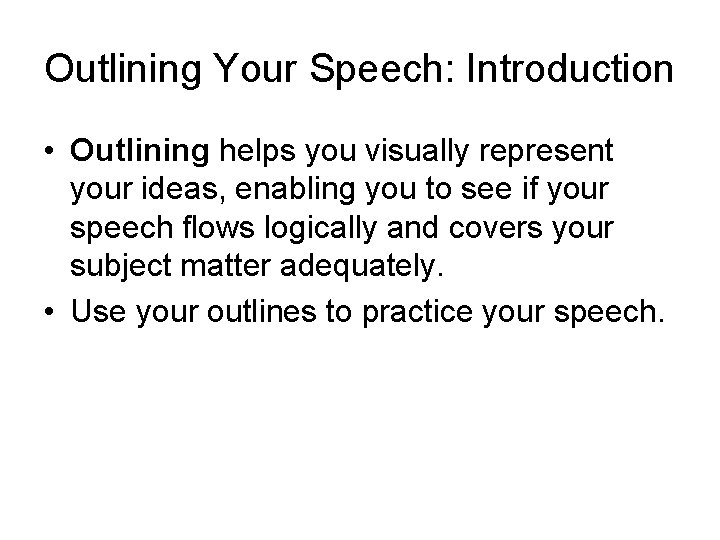 Outlining Your Speech: Introduction

• Outlining helps you visually represent your ideas, enabling you to see if your speech flows logically and covers your subject matter adequately.
• Use your outlines to practice your speech.